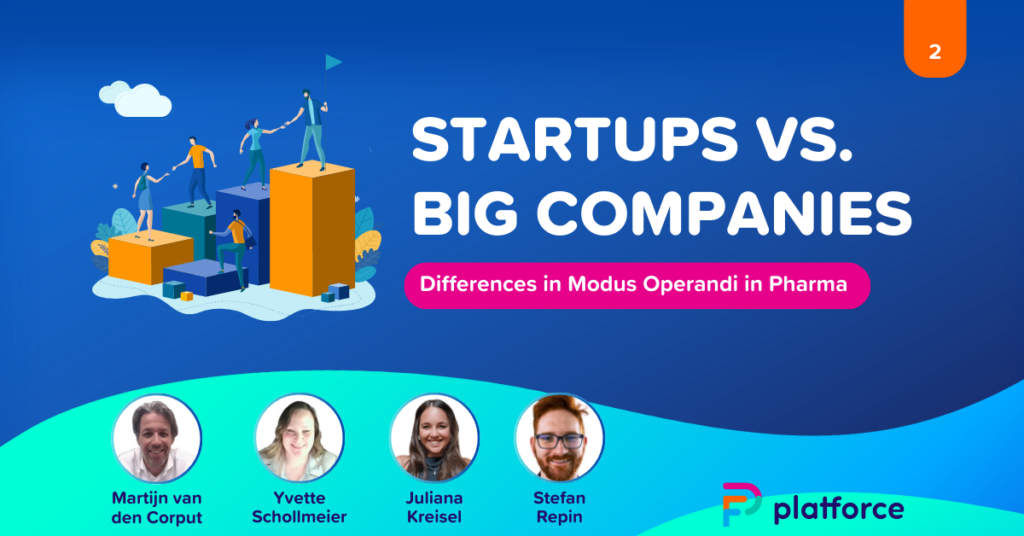 2

STARTUPS VS. BIG COMPANIES

Differences in Modus Operandi in Pharma

Martijn van den Corput

Yvette Schollmeier

Juliana Kreisel

Stefan Repin

platforce